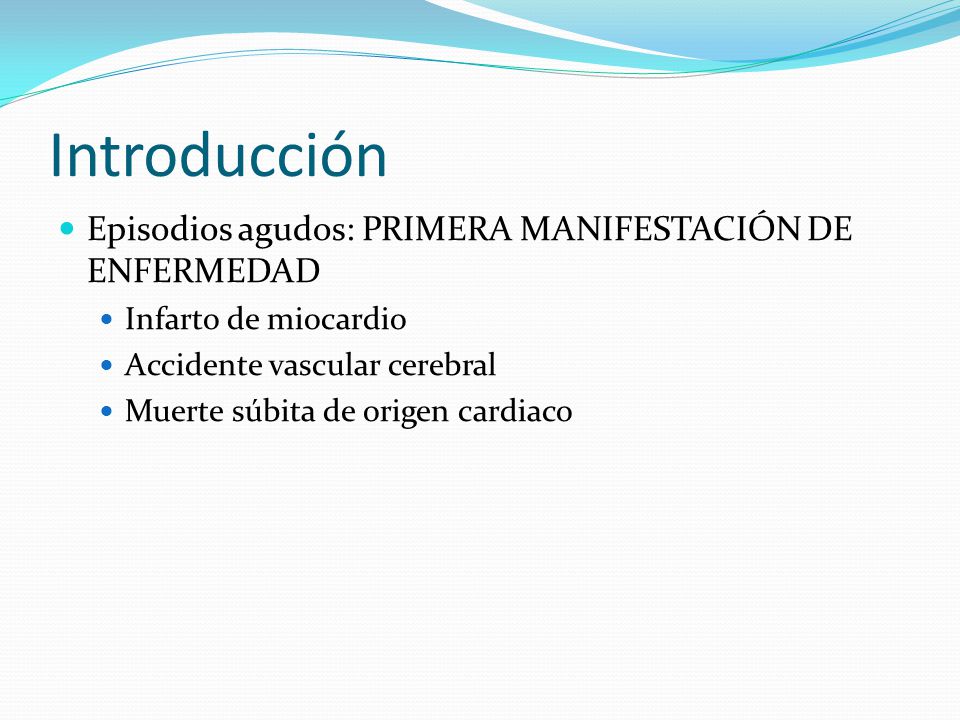 Introducción

Episodios agudos: PRIMERA MANIFESTACIÓN DE ENFERMEDAD

Infarto de miocardio

Accidente vascular cerebral

Muerte súbita de origen cardiaco